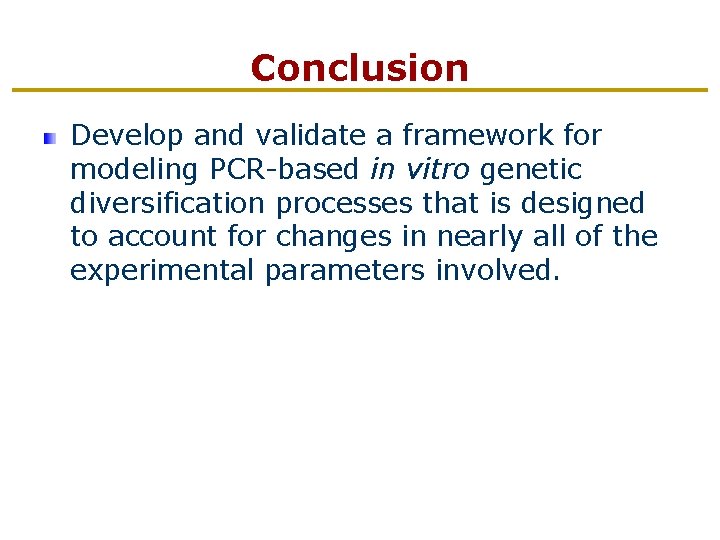 Conclusion

Develop and validate a framework for modeling PCR-based in vitro genetic diversification processes that is designed to account for changes in nearly all of the experimental parameters involved.